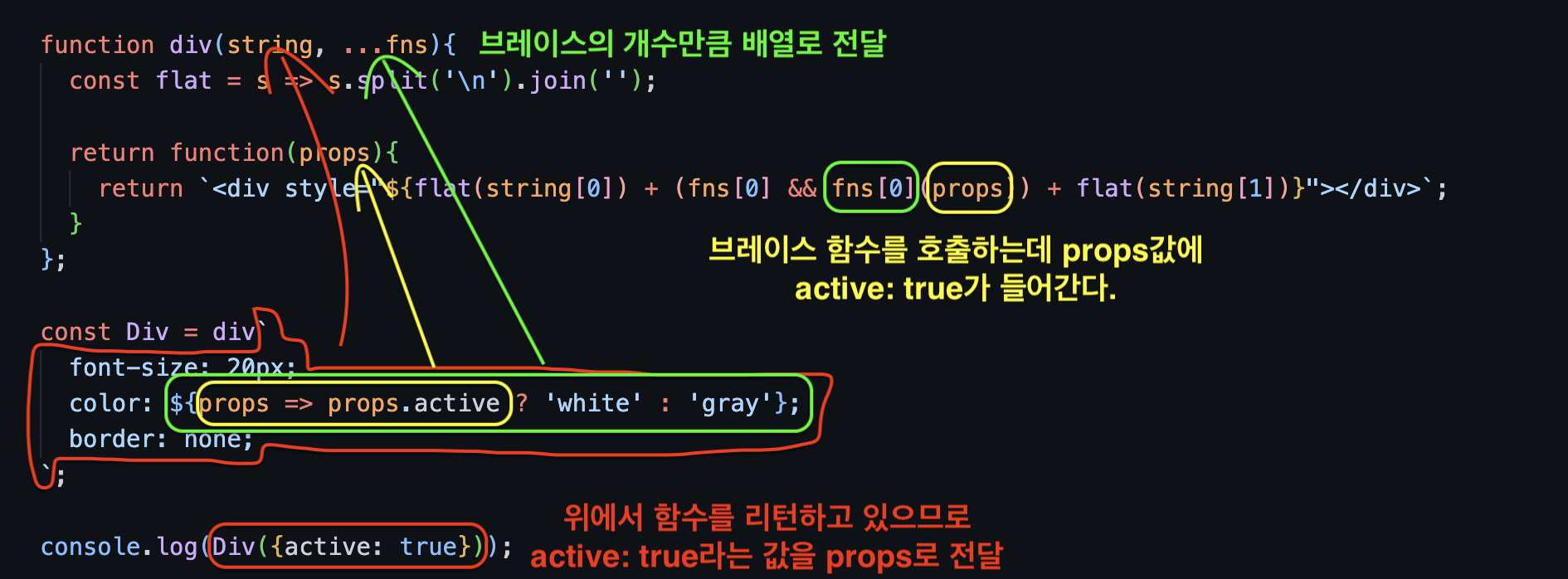 function div(string, ...fns){ 브레이스의 개수만큼 배열로 전달
const flat = s => s.split('\n').join('');

return function(props){
return `<div style="${flat(string[0]) + (fns[0] && fns[0](props)) + flat(string[1])}"></div>`;
}
};

브레이스 함수를 호출하는데 props값에
active: true가 들어간다.

const Div = div`
font-size: 20px;
color: ${props => props.active ? 'white' : 'gray'};
border: none;
`;

console.log(Div({active: true}));

위에서 함수를 리턴하고 있으므로
active: true라는 값을 props로 전달